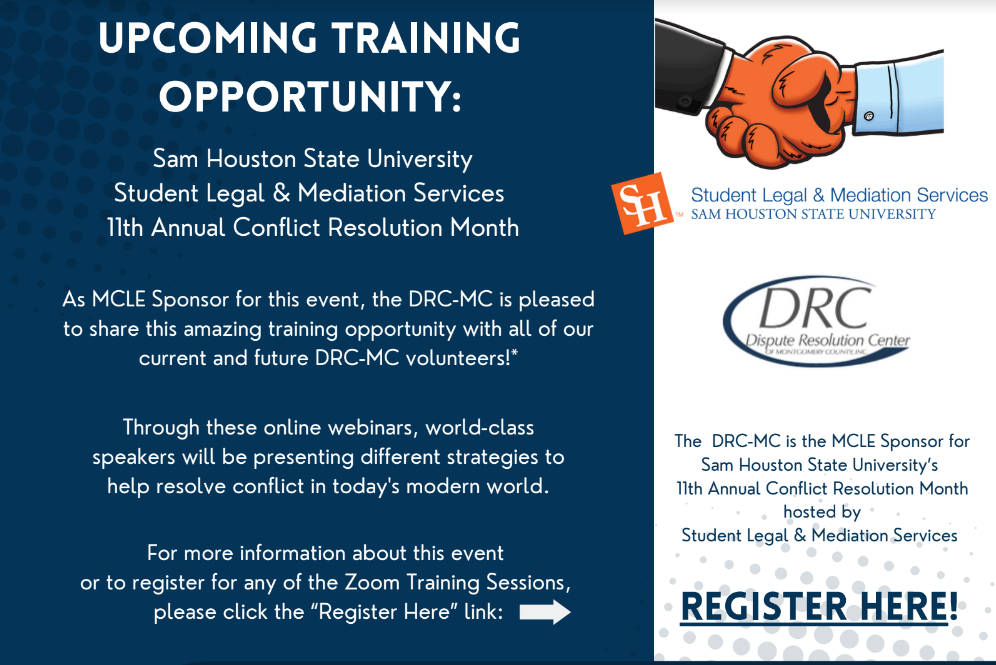 UPCOMING TRAINING OPPORTUNITY:

Sam Houston State University
Student Legal & Mediation Services
11th Annual Conflict Resolution Month

As MCLE Sponsor for this event, the DRC-MC is pleased to share this amazing training opportunity with all of our current and future DRC-MC volunteers!*

Through these online webinars, world-class speakers will be presenting different strategies to help resolve conflict in today's modern world.

For more information about this event or to register for any of the Zoom Training Sessions, please click the "Register Here" link:

SH™ Student Legal & Mediation Services
SAM HOUSTON STATE UNIVERSITY

DRC
Dispute Resolution Center
OF MONTGOMERY COUNTY, INC.

The DRC-MC is the MCLE Sponsor for Sam Houston State University's 11th Annual Conflict Resolution Month hosted by Student Legal & Mediation Services

REGISTER HERE!